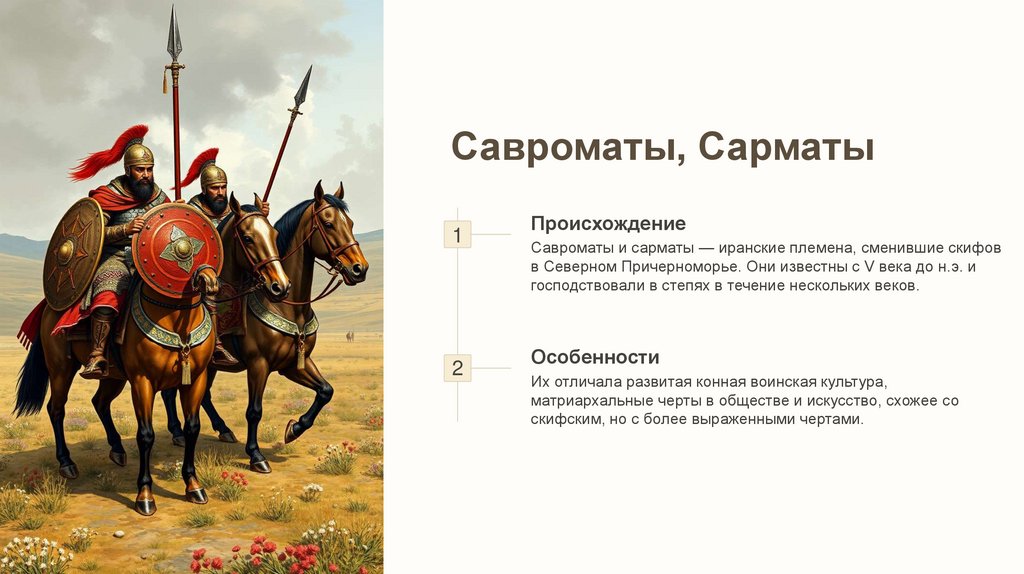 Савроматы, Сарматы

1

Происхождение

Савроматы и сарматы — иранские племена, сменившие скифов в Северном Причерноморье. Они известны с V века до н.э. и господствовали в степях в течение нескольких веков.

2

Особенности

Их отличала развитая конная воинская культура, матриархальные черты в обществе и искусство, схожее со скифским, но с более выраженными чертами.